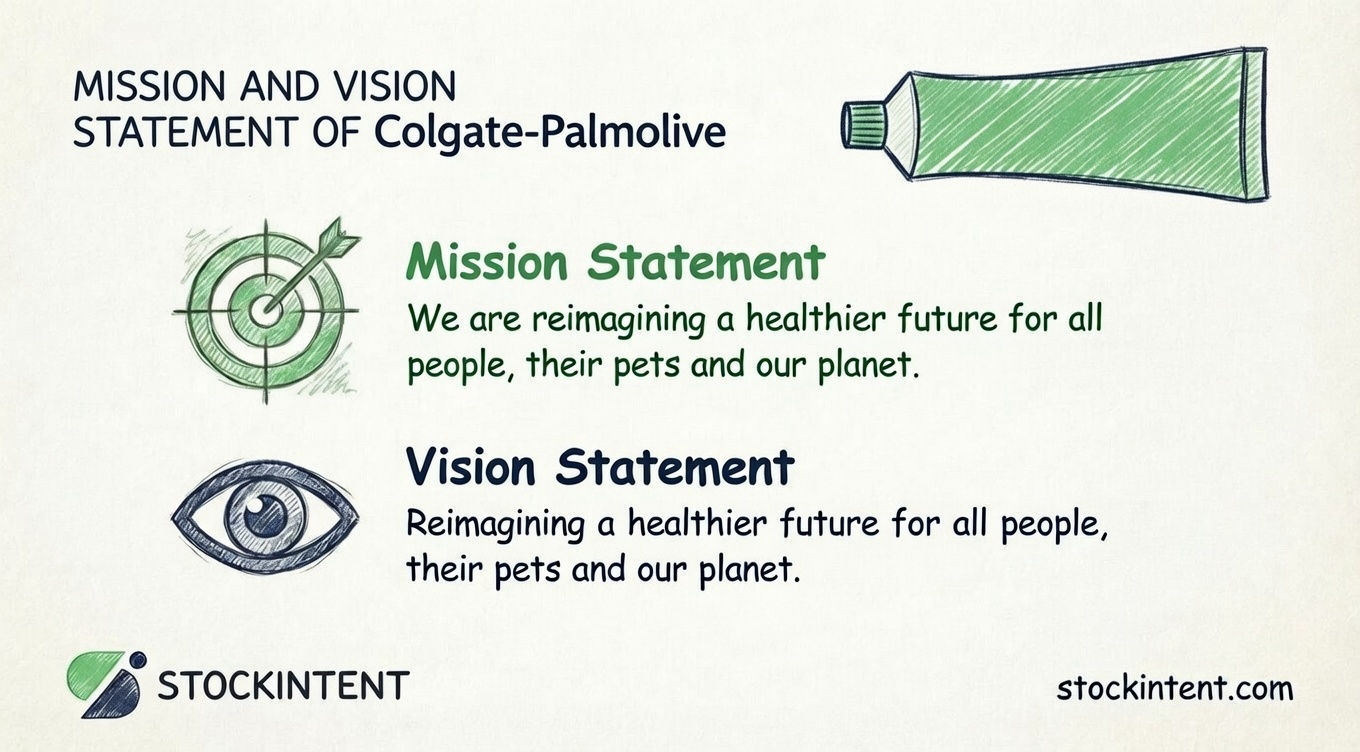 MISSION AND VISION STATEMENT OF Colgate-Palmolive

Mission Statement

We are reimagining a healthier future for all people, their pets and our planet.

Vision Statement

Reimagining a healthier future for all people, their pets and our planet.

STOCKINTENT

stockintent.com